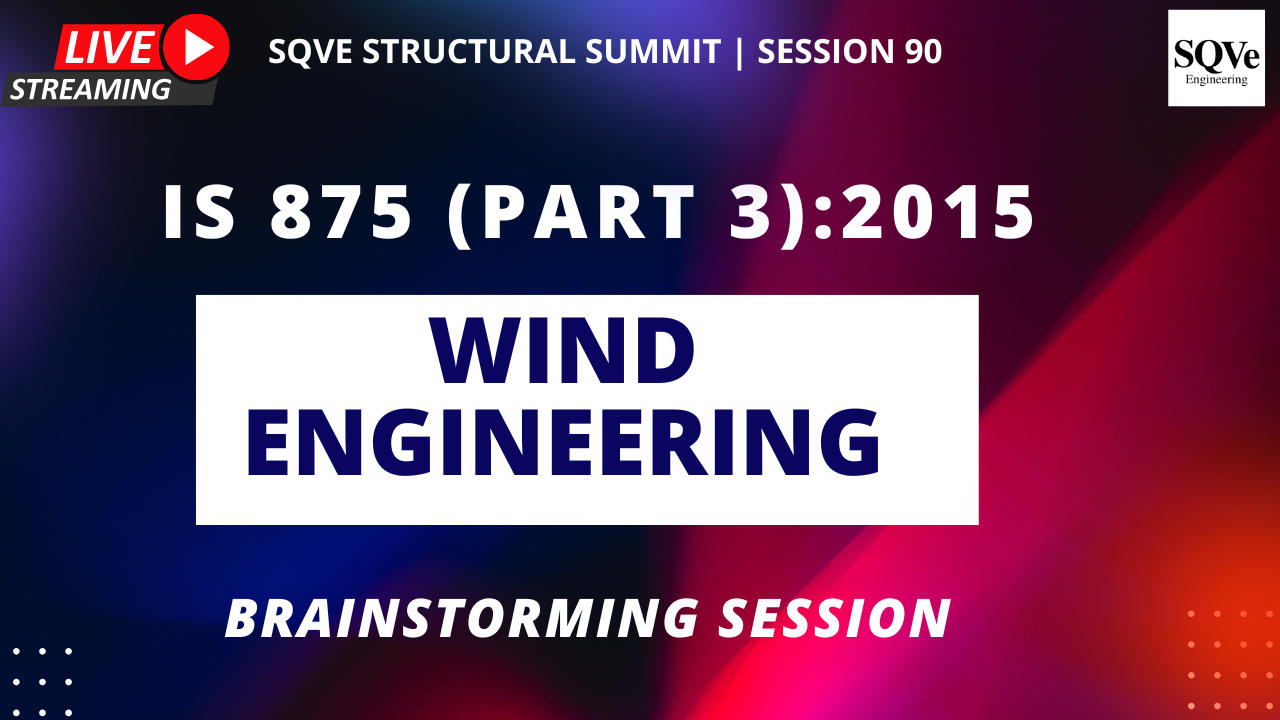 LIVE
STREAMING

SQVE STRUCTURAL SUMMIT | SESSION 90

SQVe
Engineering

IS 875 (PART 3):2015

WIND
ENGINEERING

BRAINSTORMING SESSION